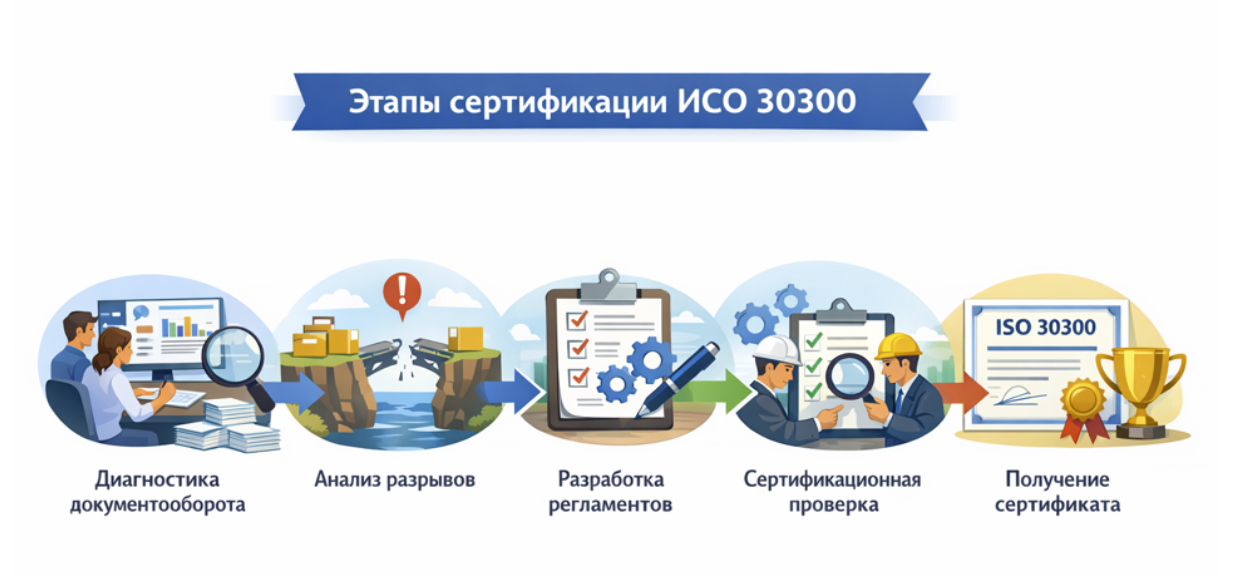 Этапы сертификации ИСО 30300

ISO 30300

Диагностика документооборота

Анализ разрывов

Разработка регламентов

Сертификационная проверка

Получение сертификата